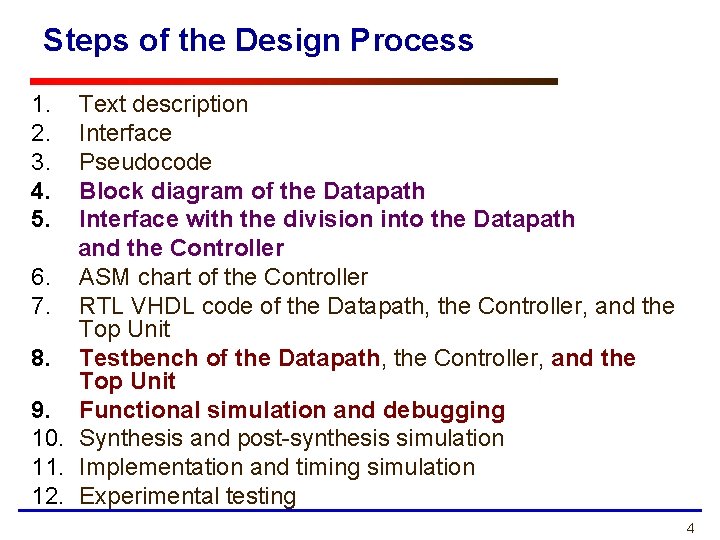 Steps of the Design Process

1. Text description
2. Interface
3. Pseudocode
4. Block diagram of the Datapath
5. Interface with the division into the Datapath and the Controller
6. ASM chart of the Controller
7. RTL VHDL code of the Datapath, the Controller, and the Top Unit
8. Testbench of the Datapath, the Controller, and the Top Unit
9. Functional simulation and debugging
10. Synthesis and post-synthesis simulation
11. Implementation and timing simulation
12. Experimental testing

4